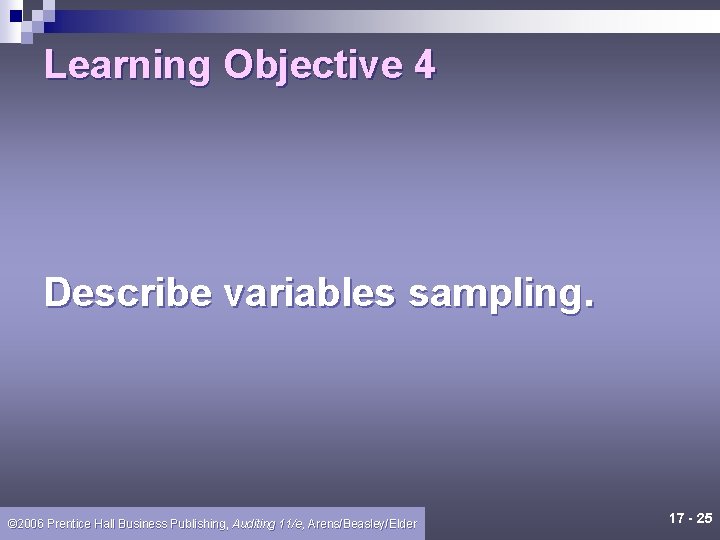 Learning Objective 4

Describe variables sampling.

©2006 Prentice Hall Business Publishing, Auditing 11/e, Arens/Beasley/Elder

17 - 25